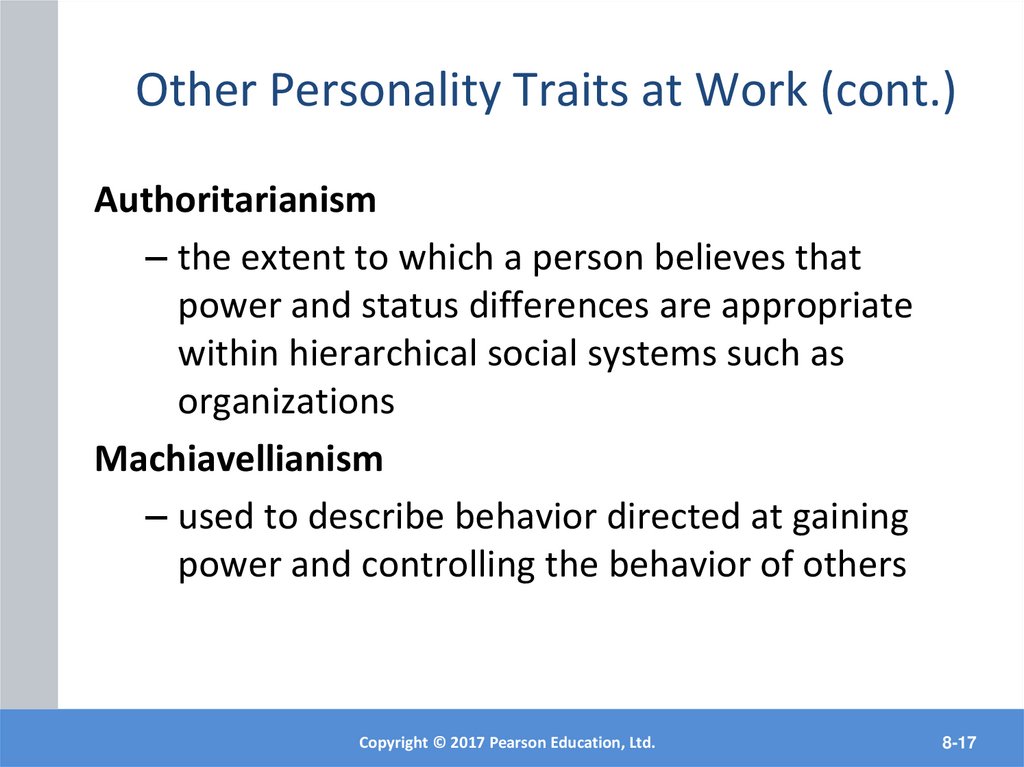 Other Personality Traits at Work (cont.)

Authoritarianism

– the extent to which a person believes that power and status differences are appropriate within hierarchical social systems such as organizations

Machiavellianism

– used to describe behavior directed at gaining power and controlling the behavior of others

Copyright © 2017 Pearson Education, Ltd.

8-17